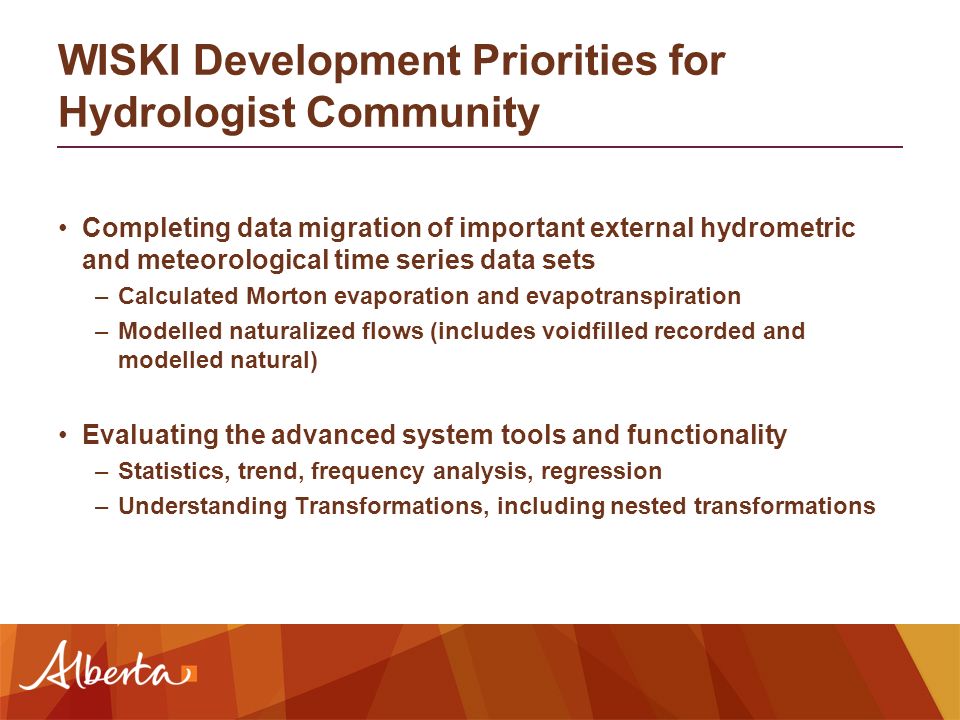 WISKI Development Priorities for Hydrologist Community

• Completing data migration of important external hydrometric and meteorological time series data sets
– Calculated Morton evaporation and evapotranspiration
– Modelled naturalized flows (includes voidfilled recorded and modelled natural)

• Evaluating the advanced system tools and functionality
– Statistics, trend, frequency analysis, regression
– Understanding Transformations, including nested transformations

Alberta